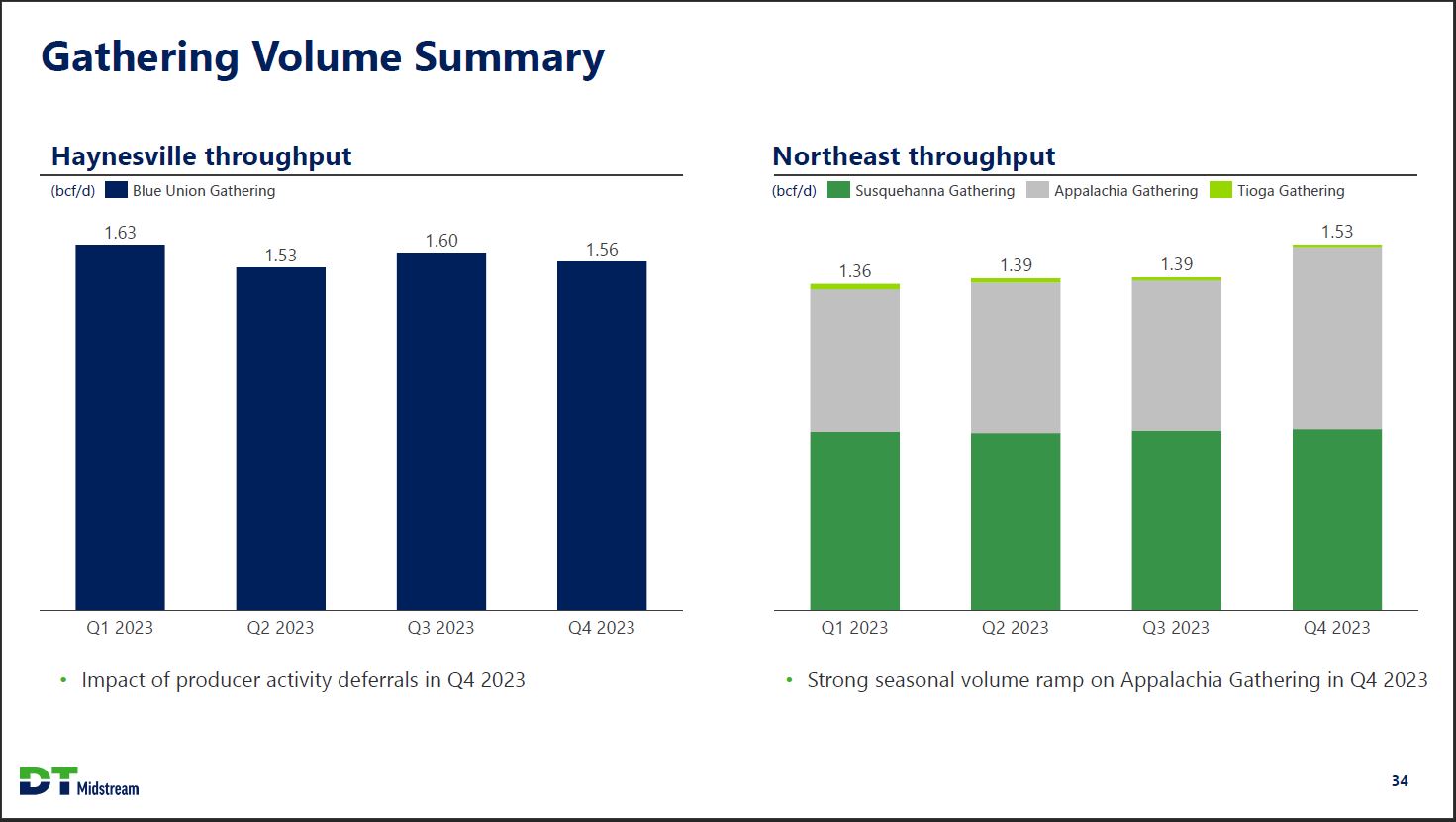 Gathering Volume Summary

Haynesville throughput

(bcf/d) Blue Union Gathering

1.63
1.53
1.60
1.56

Q1 2023
Q2 2023
Q3 2023
Q4 2023

• Impact of producer activity deferrals in Q4 2023

Northeast throughput

(bcf/d) Susquehanna Gathering Appalachia Gathering Tioga Gathering

1.36
1.39
1.39
1.53

Q1 2023
Q2 2023
Q3 2023
Q4 2023

• Strong seasonal volume ramp on Appalachia Gathering in Q4 2023

DT Midstream

34